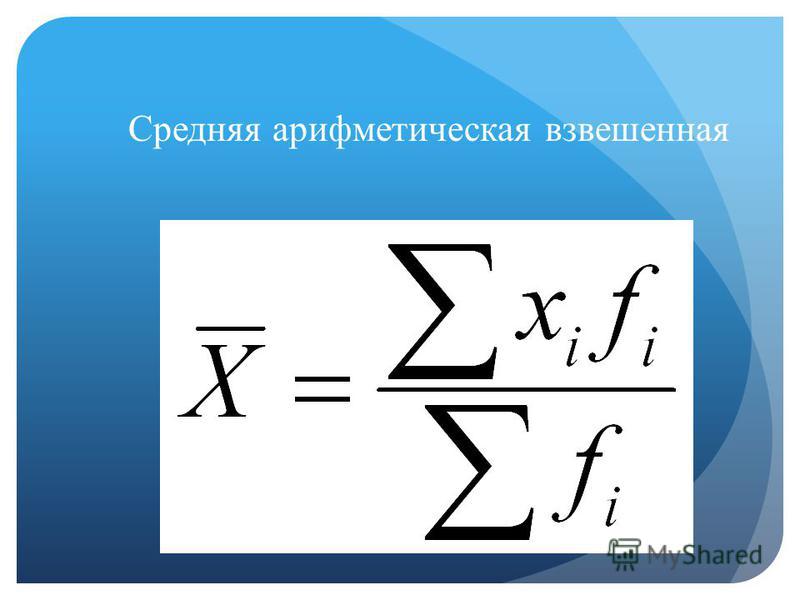 Средняя арифметическая взвешенная

$\overline{X} = \frac{\sum x_i f_i}{\sum f_i}$

MyShared